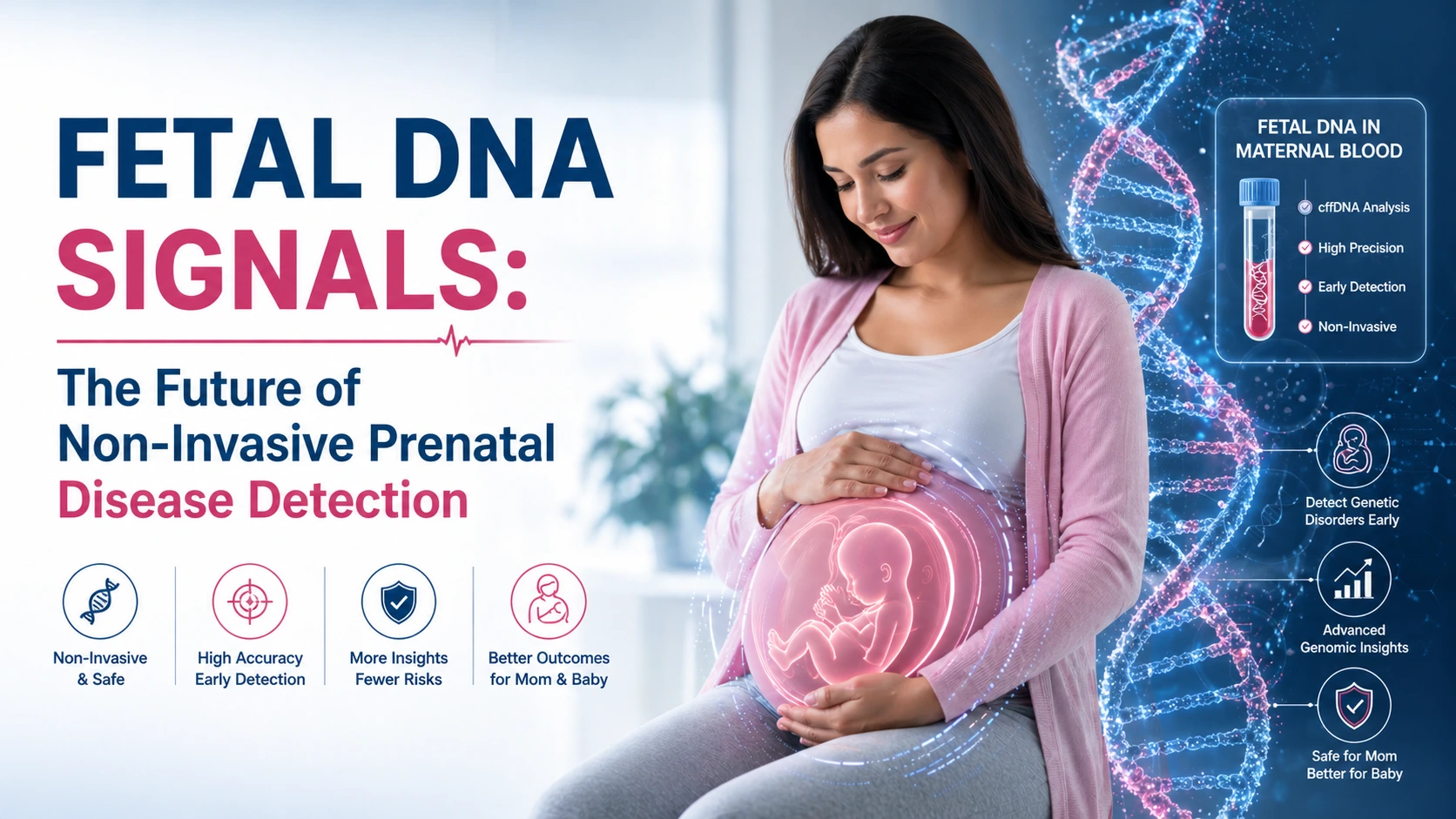 FETAL DNA SIGNALS:

The Future of Non-Invasive Prenatal Disease Detection

Non-Invasive & Safe

High Accuracy Early Detection

More Insights Fewer Risks

Better Outcomes for Mom & Baby

FETAL DNA IN MATERNAL BLOOD

cffDNA Analysis

High Precision

Early Detection

Non-Invasive

Detect Genetic Disorders Early

Advanced Genomic Insights

Safe for Mom Better for Baby